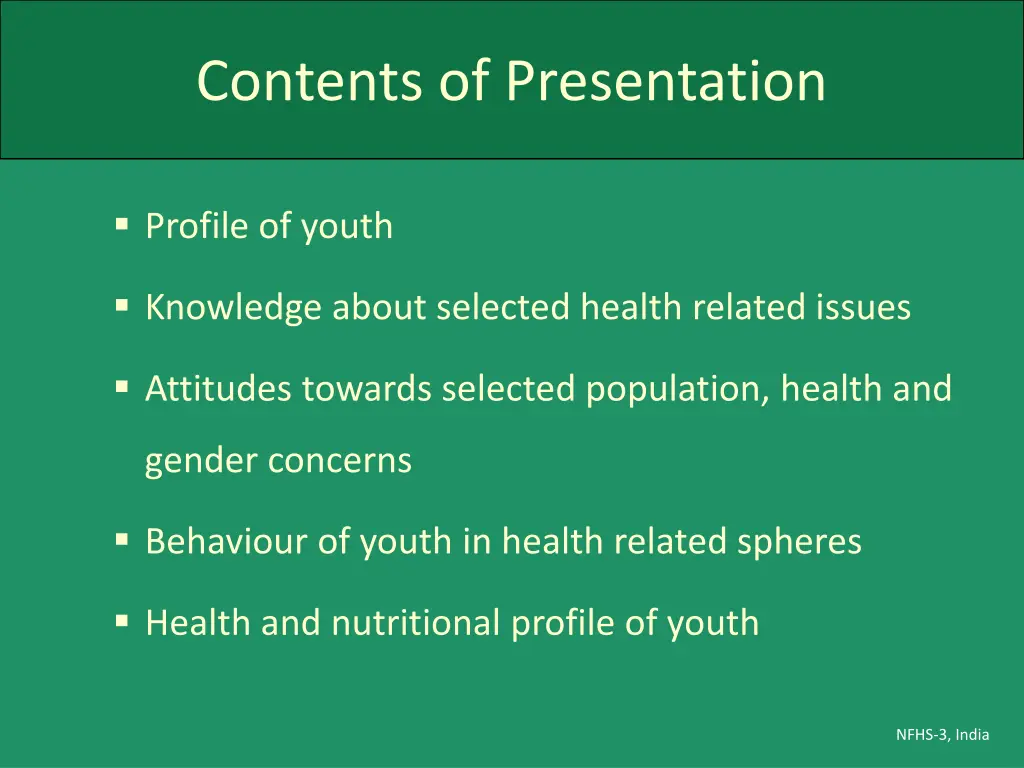 Contents of Presentation

▪ Profile of youth

▪ Knowledge about selected health related issues

▪ Attitudes towards selected population, health and gender concerns

▪ Behaviour of youth in health related spheres

▪ Health and nutritional profile of youth

NFHS-3, India